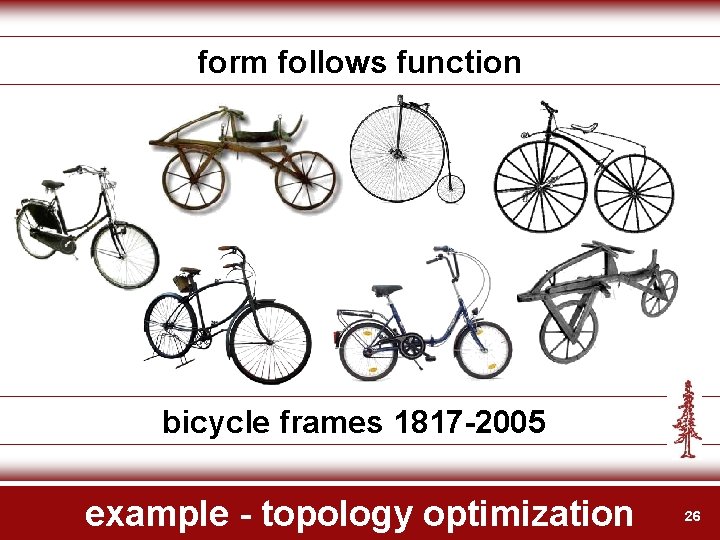 form follows function

bicycle frames 1817-2005

example - topology optimization

26